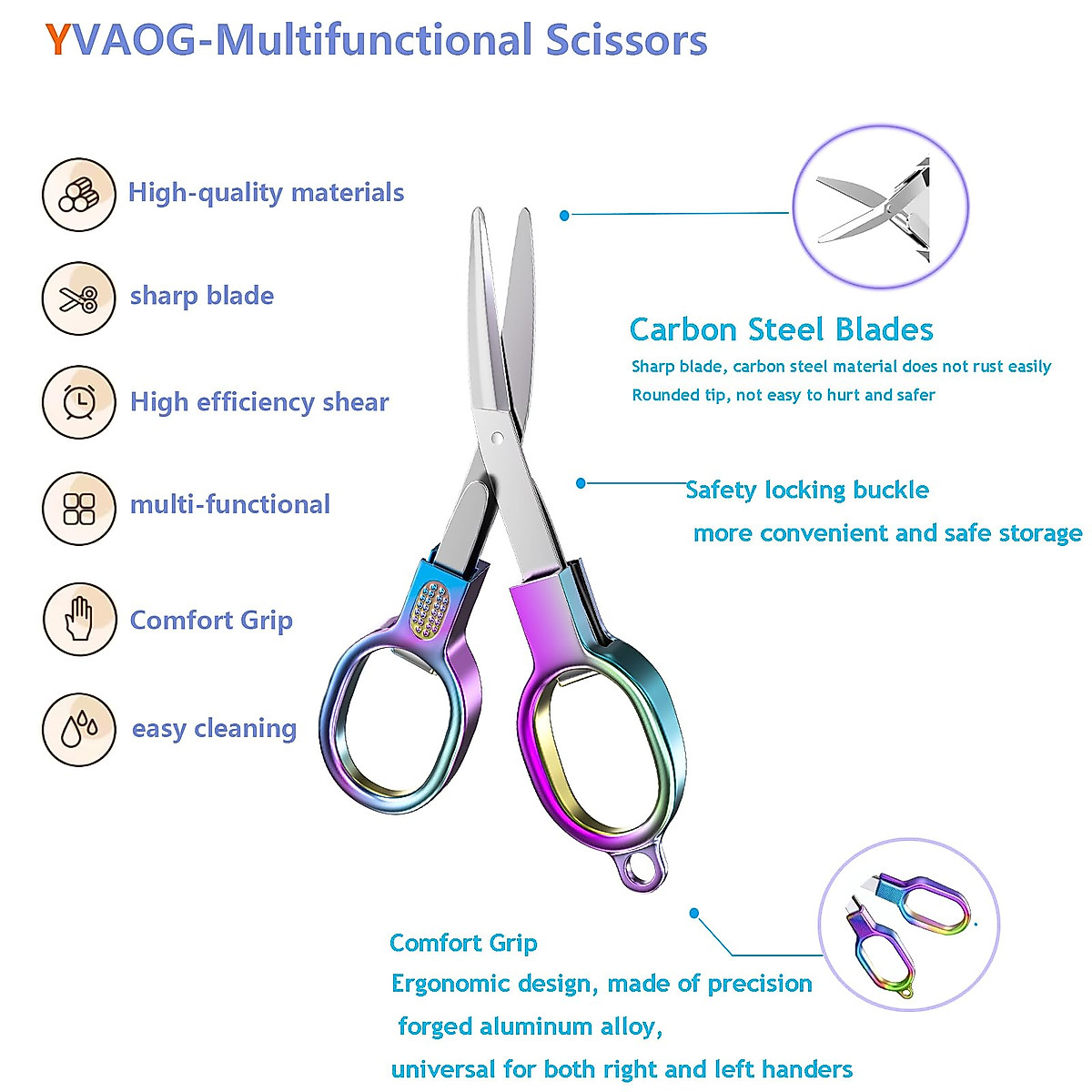 YVAOG-Multifunctional Scissors

High-quality materials

sharp blade

High efficiency shear

multi-functional

Comfort Grip

easy cleaning

Carbon Steel Blades
Sharp blade, carbon steel material does not rust easily
Rounded tip, not easy to hurt and safer

Safety locking buckle
more convenient and safe storage

Comfort Grip
Ergonomic design, made of precision forged aluminum alloy, universal for both right and left handers